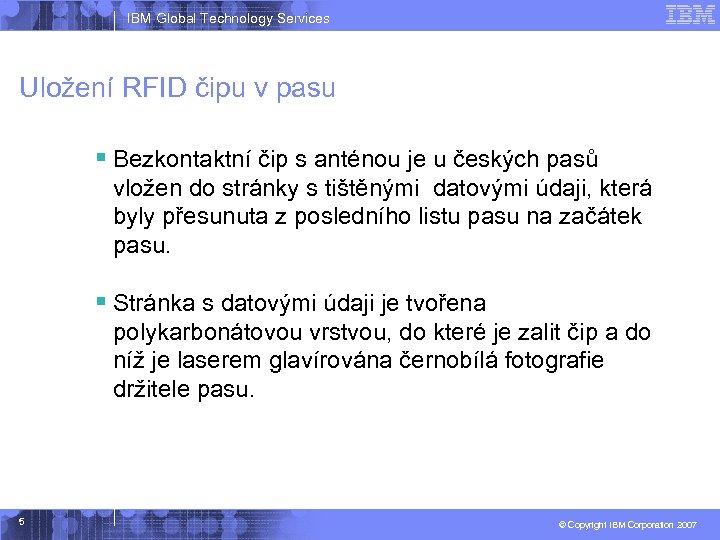 IBM Global Technology Services

IBM

Uložení RFID čipu v pasu

▪ Bezkontaktní čip s anténou je u českých pasů vložen do stránky s tištěnými datovými údaji, která byly přesunuta z posledního listu pasu na začátek pasu.

▪ Stránka s datovými údaji je tvořena polykarbonátovou vrstvou, do které je zalit čip a do níž je laserem glavírována černobílá fotografie držitele pasu.

5

© Copyright IBM Corporation 2007